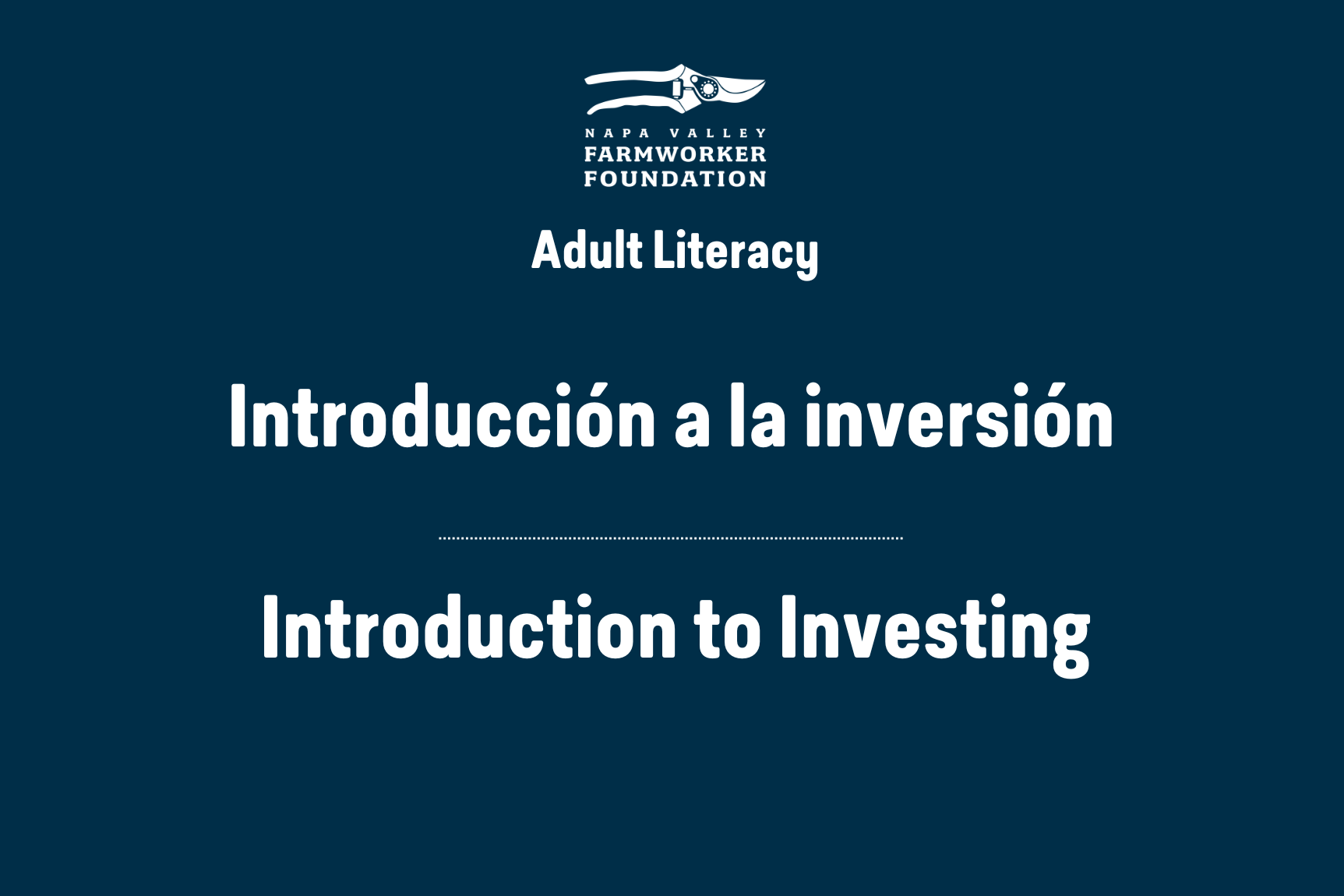 NAPA VALLEY
FARMWORKER
FOUNDATION

Adult Literacy

Introducción a la inversión

Introduction to Investing